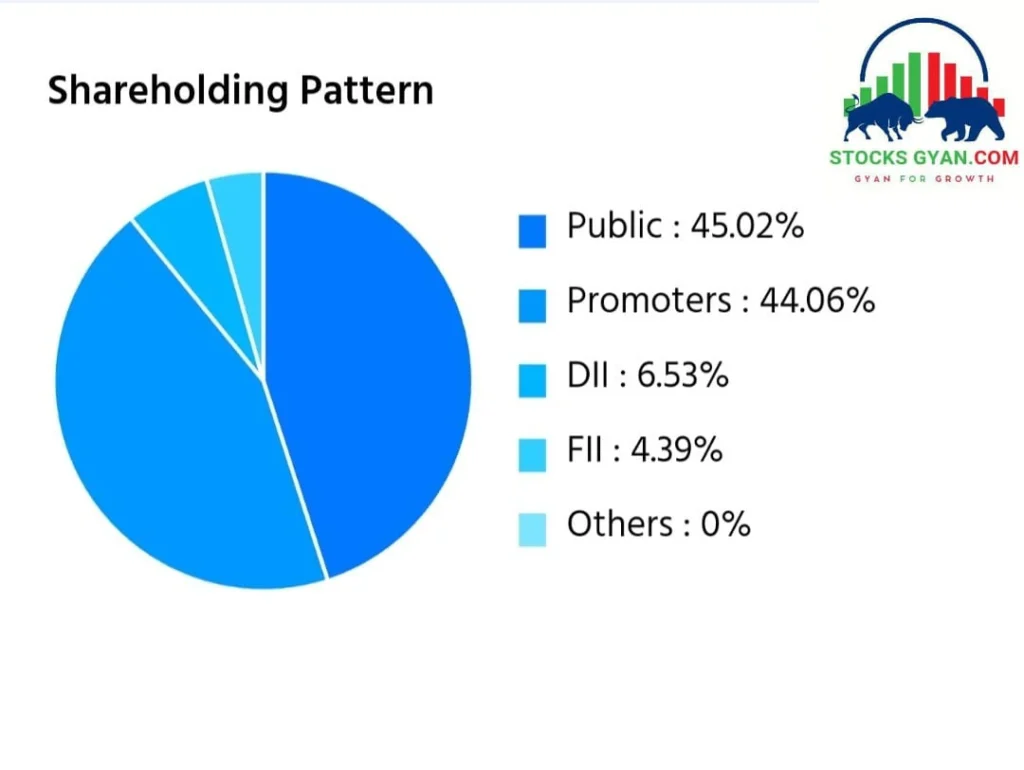 Shareholding Pattern

STOCKS GYAN.COM
GYAN FOR GROWTH

Public : 45.02%
Promoters : 44.06%
DII : 6.53%
FII : 4.39%
Others : 0%